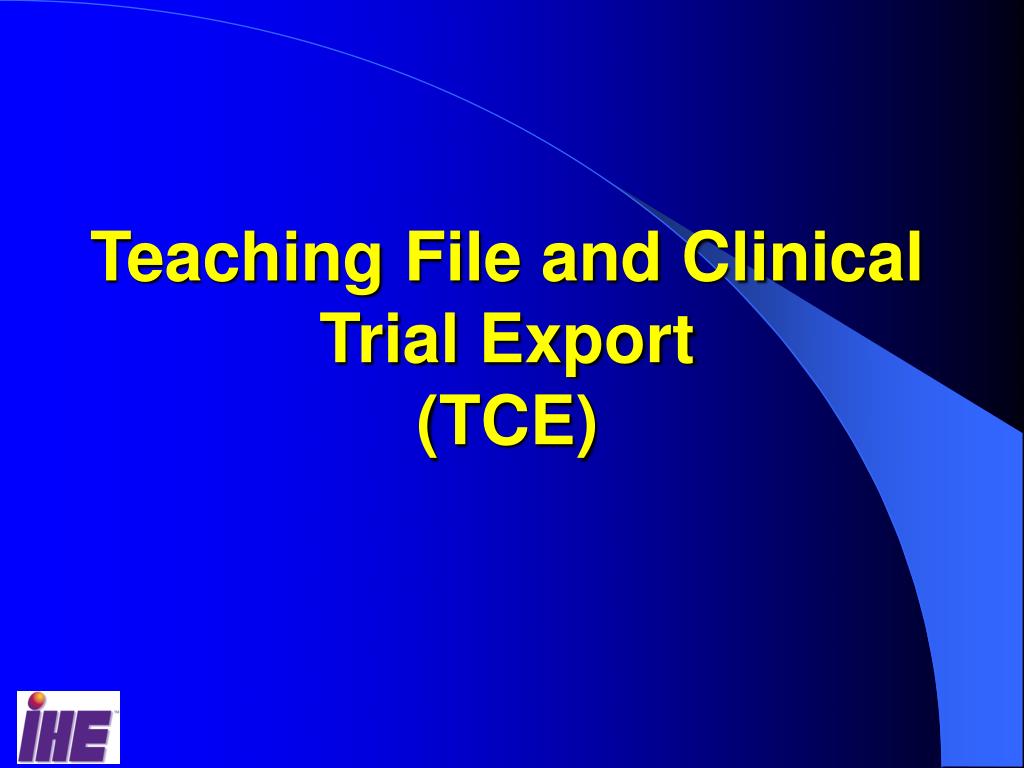 Teaching File and Clinical Trial Export
(TCE)

IHE